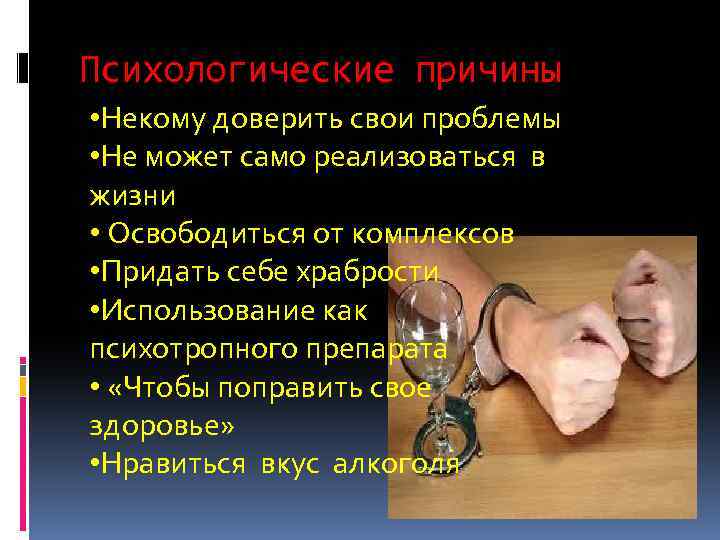 Психологические причины

•Некому доверить свои проблемы

•Не может само реализоваться в жизни

• Освободиться от комплексов

•Придать себе храбрости

•Использование как психотропного препарата

• «Чтобы поправить свое здоровье»

•Нравиться вкус алкоголя